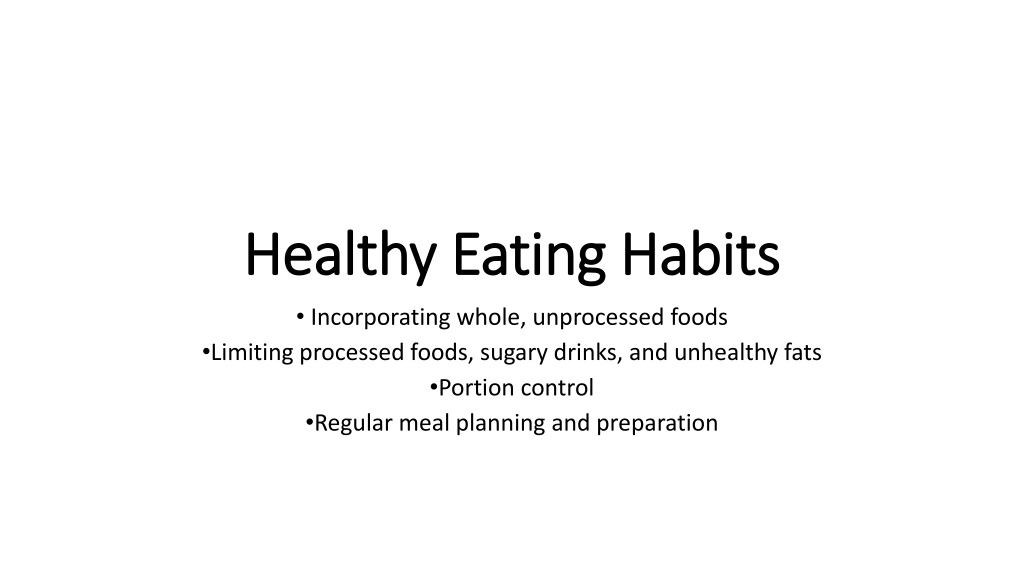 Healthy Eating Habits

• Incorporating whole, unprocessed foods
•Limiting processed foods, sugary drinks, and unhealthy fats
•Portion control
•Regular meal planning and preparation